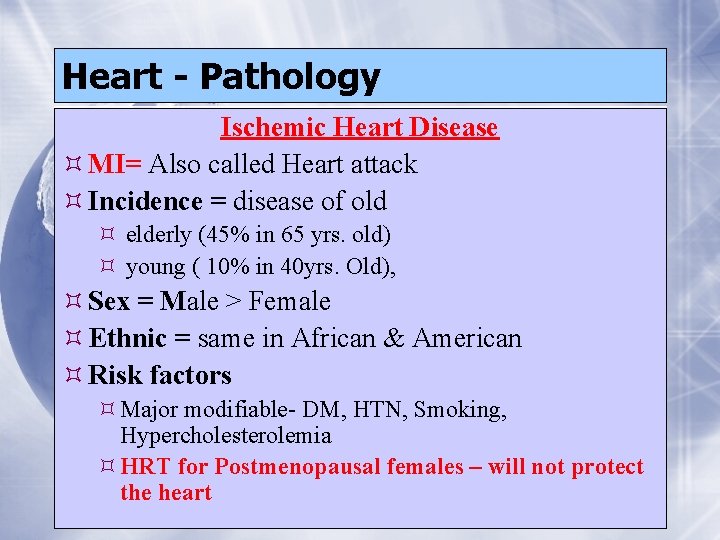 Heart - Pathology

Ischemic Heart Disease

¤ MI= Also called Heart attack
¤ Incidence = disease of old
¤ elderly (45% in 65 yrs. old)
¤ young ( 10% in 40yrs. Old),
¤ Sex = Male > Female
¤ Ethnic = same in African & American
¤ Risk factors
¤ Major modifiable- DM, HTN, Smoking, Hypercholesterolemia
¤ HRT for Postmenopausal females – will not protect the heart